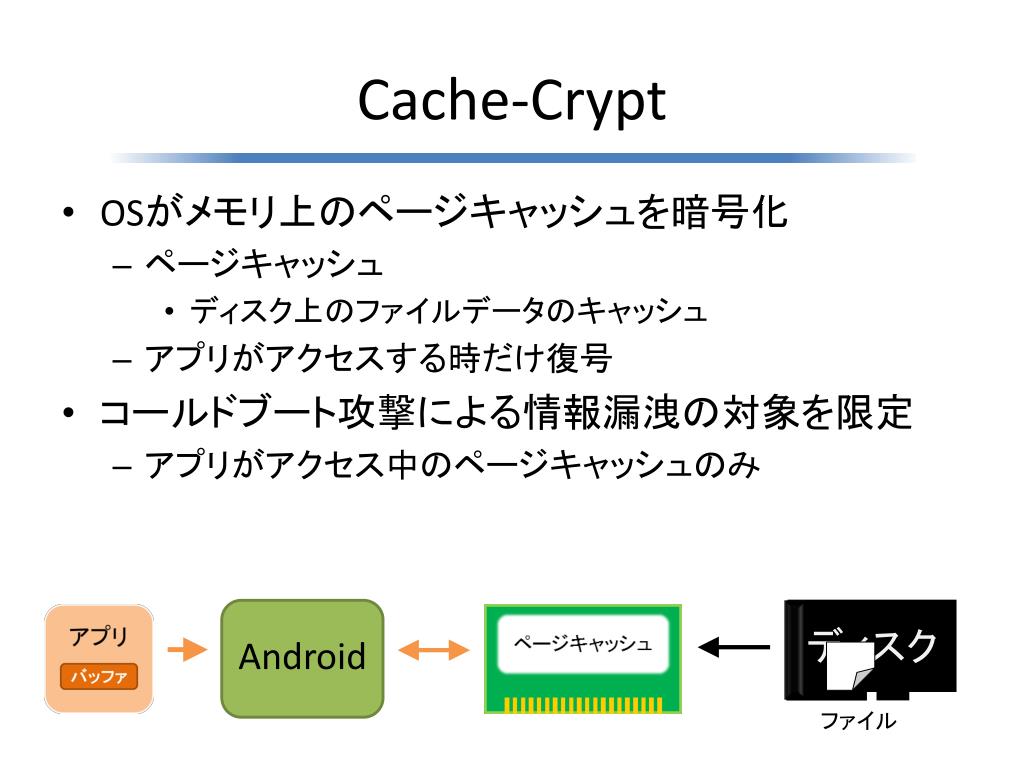 Cache-Crypt

• OSがメモリ上のページキャッシュを暗号化
  – ページキャッシュ
    • ディスク上のファイルデータのキャッシュ
  – アプリがアクセスする時だけ復号
• コールドブート攻撃による情報漏洩の対象を限定
  – アプリがアクセス中のページキャッシュのみ

アプリ
バッファ
Android
ページキャッシュ
ディスク
ファイル